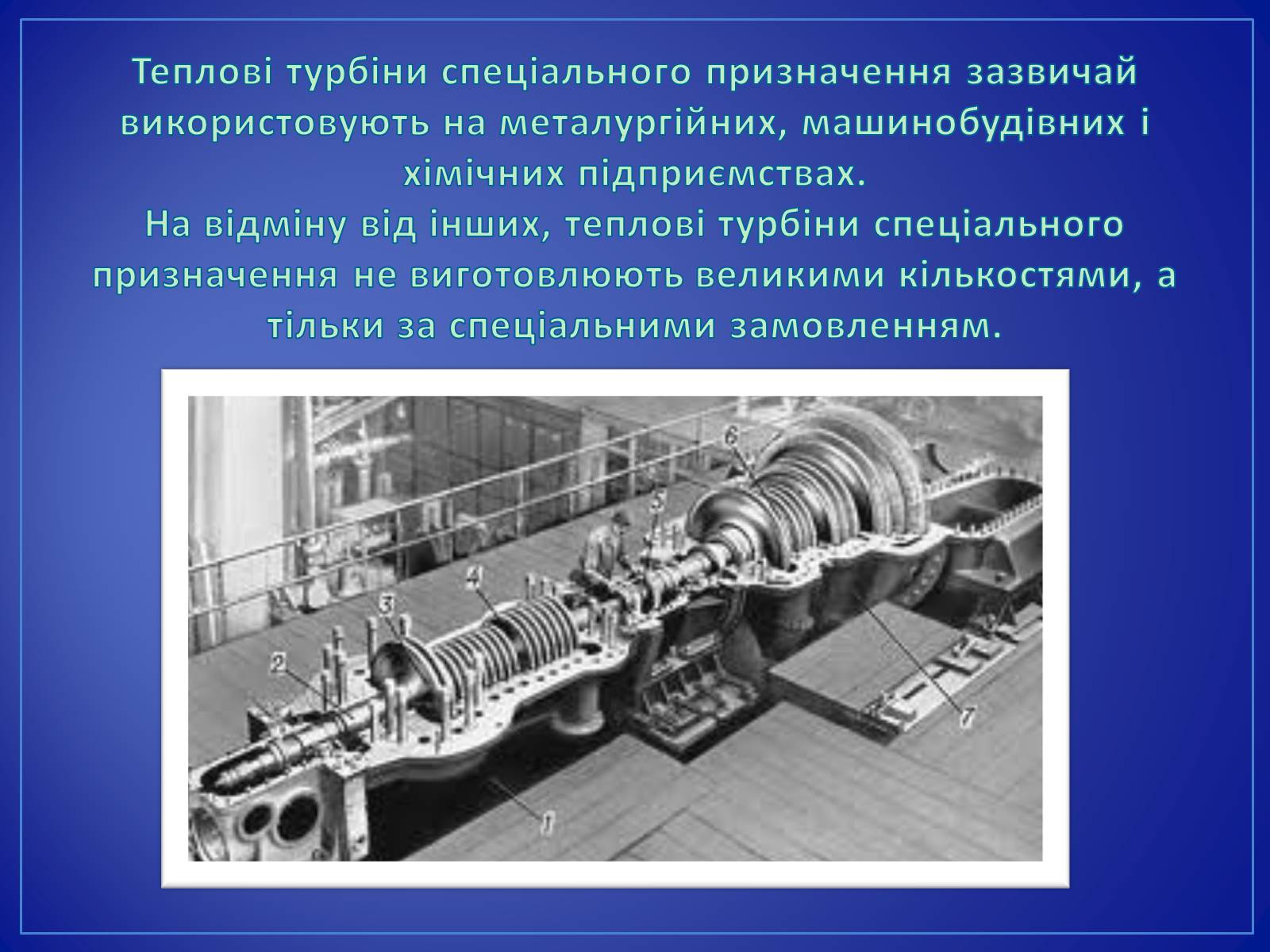 Теплові турбіни спеціального призначення зазвичай використовують на металургійних, машинобудівних і хімічних підприємствах.
На відміну від інших, теплові турбіни спеціального призначення не виготовлюють великими кількостями, а тільки за спеціальними замовленням.

6
5
4
3
2
7
1